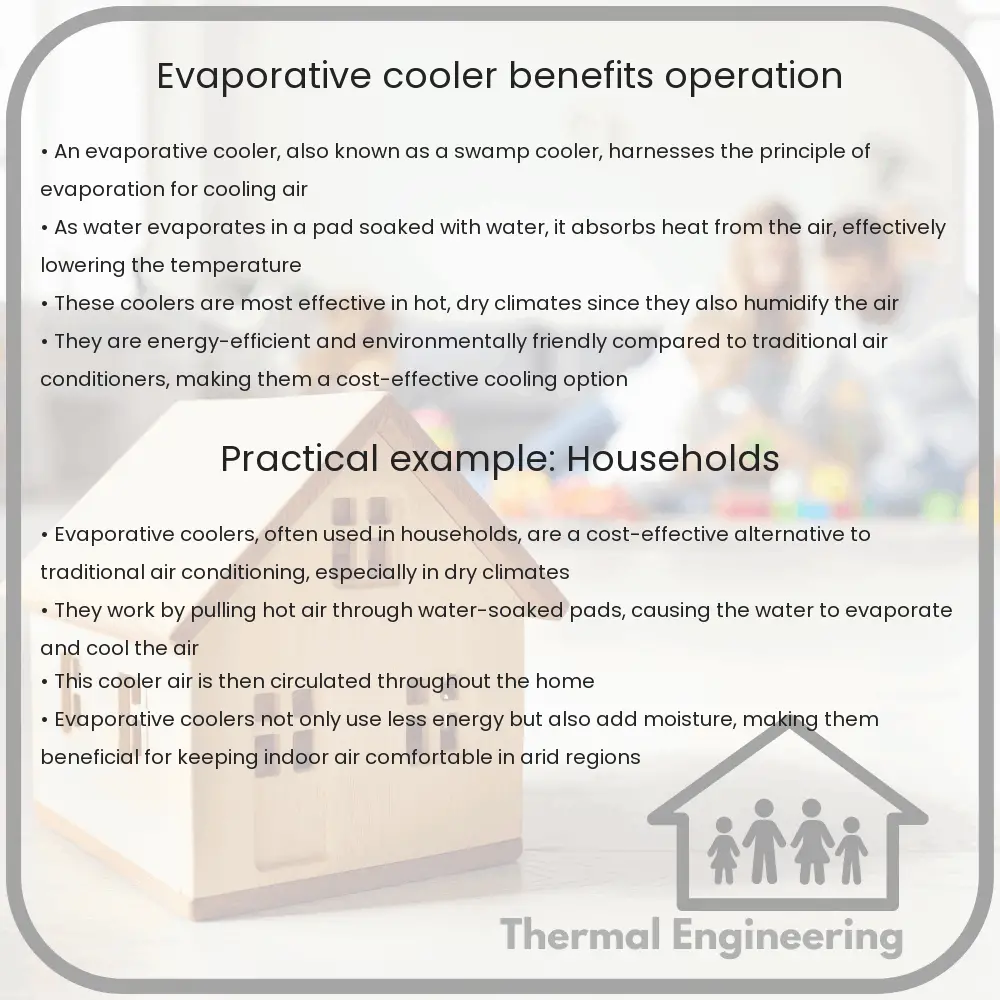 Evaporative cooler benefits operation

• An evaporative cooler, also known as a swamp cooler, harnesses the principle of evaporation for cooling air
• As water evaporates in a pad soaked with water, it absorbs heat from the air, effectively lowering the temperature
• These coolers are most effective in hot, dry climates since they also humidify the air
• They are energy-efficient and environmentally friendly compared to traditional air conditioners, making them a cost-effective cooling option

Practical example: Households

• Evaporative coolers, often used in households, are a cost-effective alternative to traditional air conditioning, especially in dry climates
• They work by pulling hot air through water-soaked pads, causing the water to evaporate and cool the air
• This cooler air is then circulated throughout the home
• Evaporative coolers not only use less energy but also add moisture, making them beneficial for keeping indoor air comfortable in arid regions

Thermal Engineering